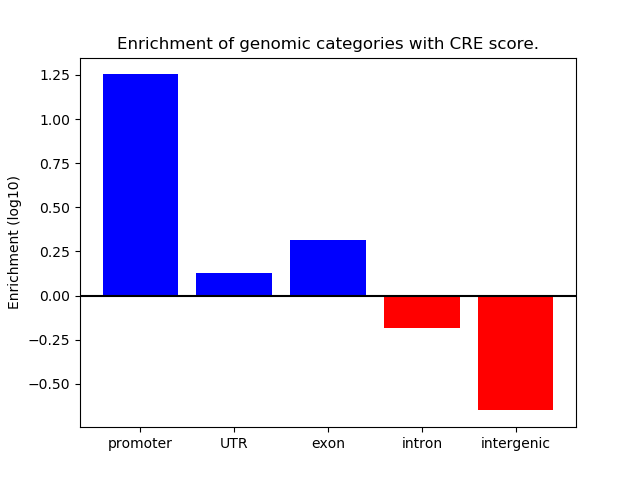 Enrichment of genomic categories with CRE score.

Enrichment (log10)

1.25
1.00
0.75
0.50
0.25
0.00
−0.25
−0.50

promoter
UTR
exon
intron
intergenic